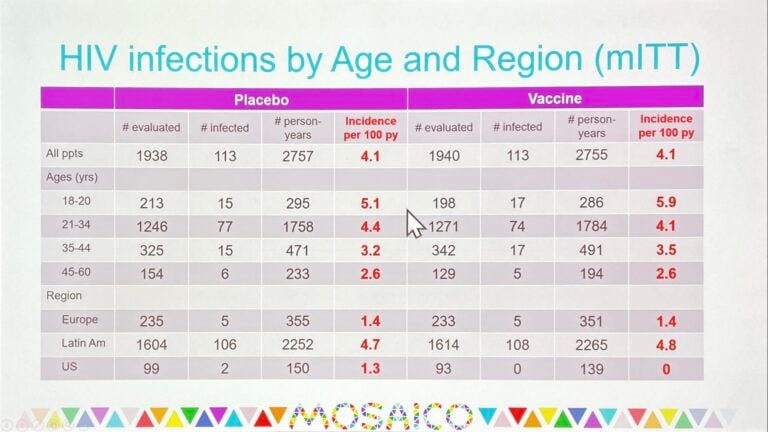 HIV infections by Age and Region (mITT)

| | Placebo | | | | Vaccine | | | |
|---|---|---|---|---|---|---|---|---|
| | # evaluated | # infected | # person-years | Incidence per 100 py | # evaluated | # infected | # person-years | Incidence per 100 py |
| All ppts | 1938 | 113 | 2757 | 4.1 | 1940 | 113 | 2755 | 4.1 |
| Ages (yrs) | | | | | | | | |
| 18-20 | 213 | 15 | 295 | 5.1 | 198 | 17 | 286 | 5.9 |
| 21-34 | 1246 | 77 | 1758 | 4.4 | 1271 | 74 | 1784 | 4.1 |
| 35-44 | 325 | 15 | 471 | 3.2 | 342 | 17 | 491 | 3.5 |
| 45-60 | 154 | 6 | 233 | 2.6 | 129 | 5 | 194 | 2.6 |
| Region | | | | | | | | |
| Europe | 235 | 5 | 355 | 1.4 | 233 | 5 | 351 | 1.4 |
| Latin Am | 1604 | 106 | 2252 | 4.7 | 1614 | 108 | 2265 | 4.8 |
| US | 99 | 2 | 150 | 1.3 | 93 | 0 | 139 | 0 |

MOSAICO